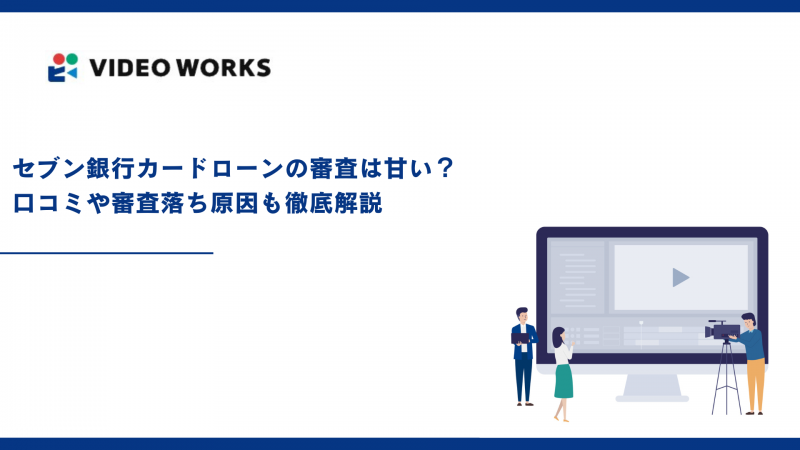 VIDEO WORKS

セブン銀行カードローンの審査は甘い？
口コミや審査落ち原因も徹底解説